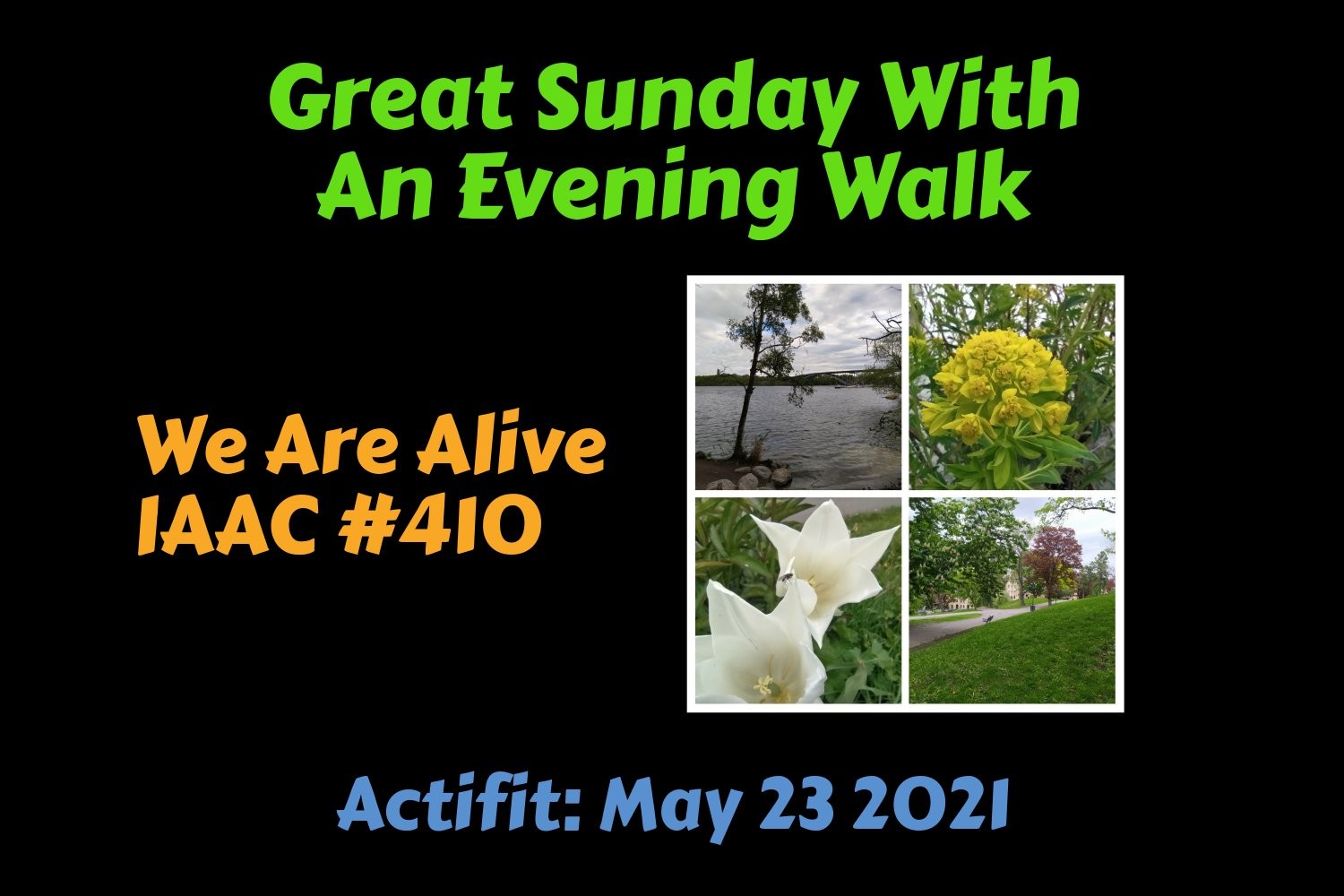 Great Sunday With
An Evening Walk

We Are Alive
IAAC #410

Actifit: May 23 2021